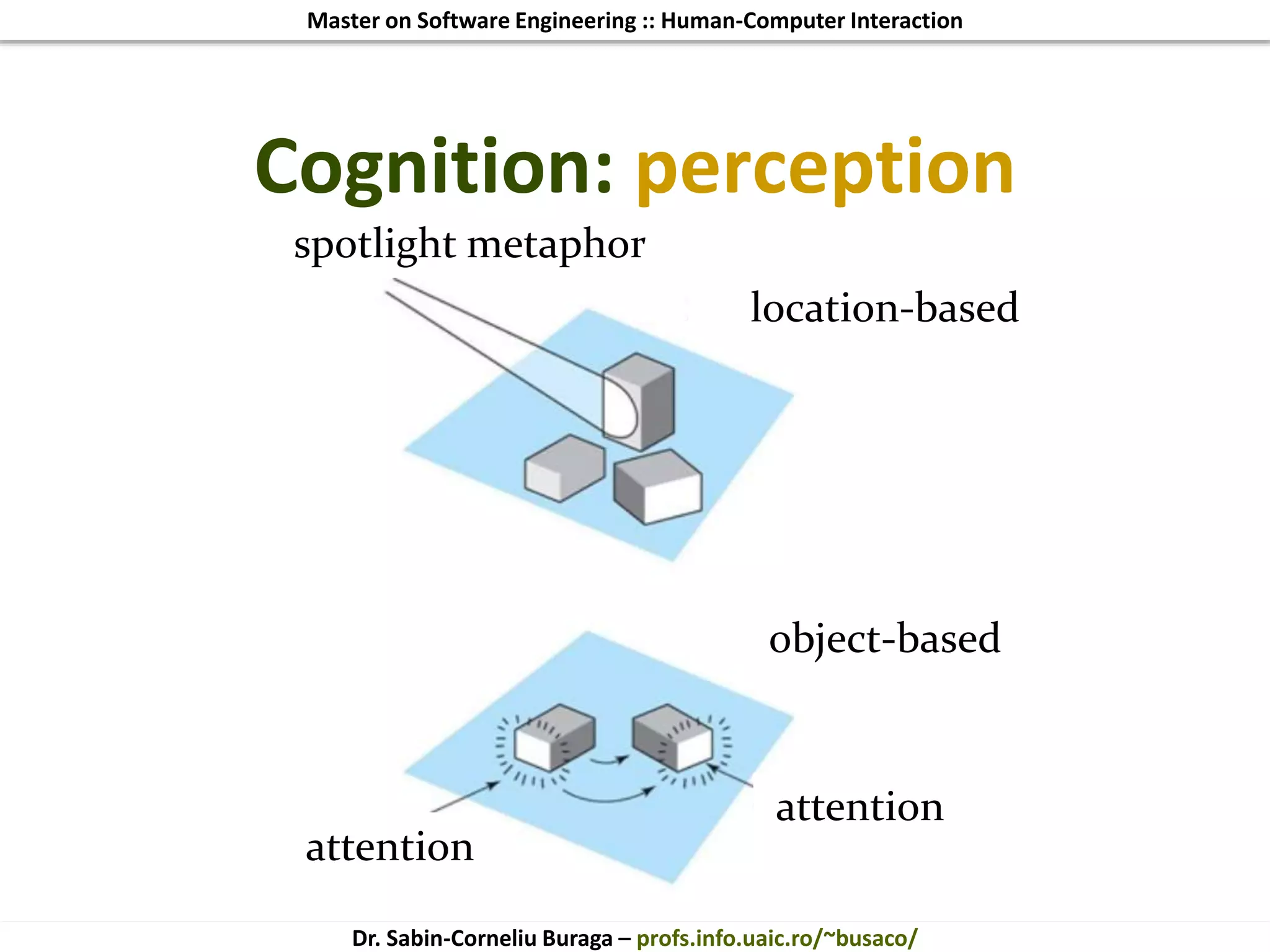 Master on Software Engineering :: Human-Computer Interaction

Cognition: perception

spotlight metaphor

location-based

object-based

attention

attention

Dr. Sabin-Corneliu Buraga – profs.info.uaic.ro/~busaco/